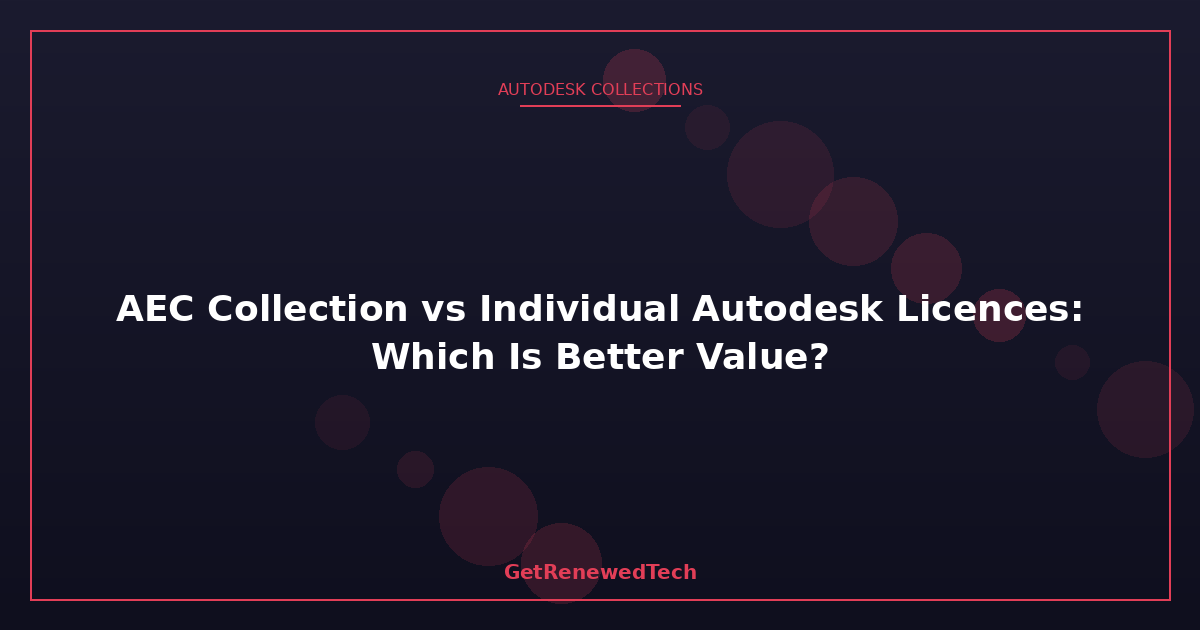 AUTODESK COLLECTIONS

AEC Collection vs Individual Autodesk Licences: Which Is Better Value?

GetRenewedTech